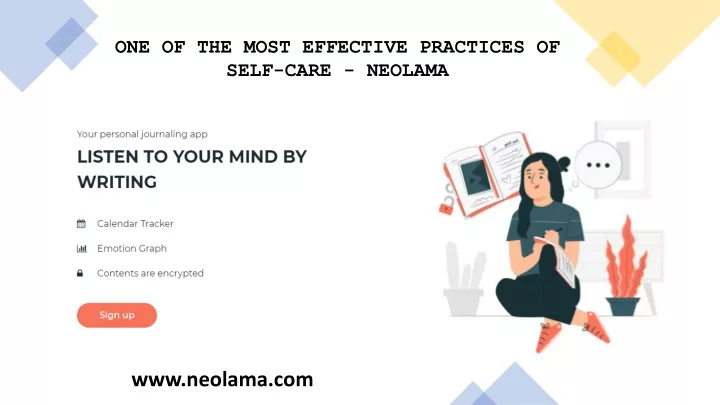 ONE OF THE MOST EFFECTIVE PRACTICES OF SELF-CARE - NEOLAMA

Your personal journaling app

LISTEN TO YOUR MIND BY WRITING

Calendar Tracker

Emotion Graph

Contents are encrypted

Sign up

www.neolama.com